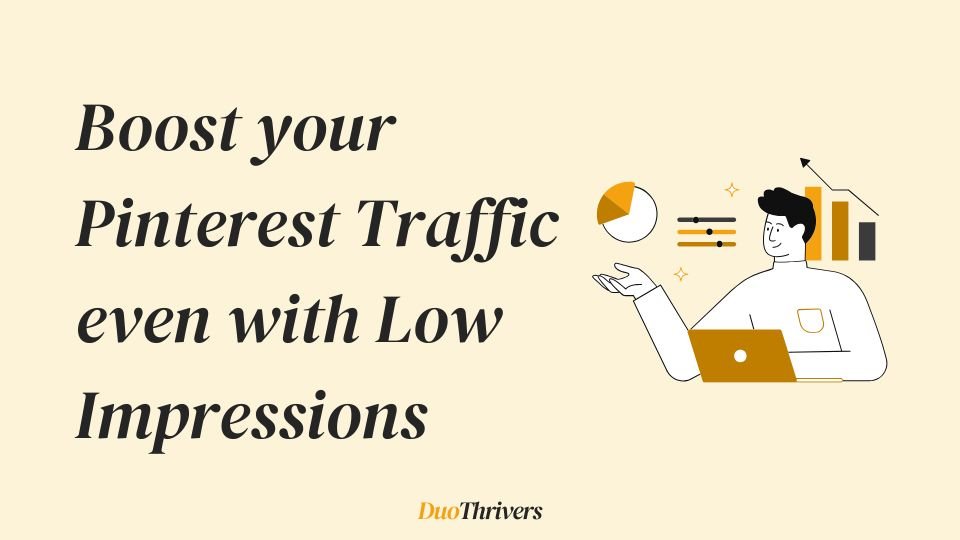 Boost your Pinterest Traffic even with Low Impressions

DuoThrivers